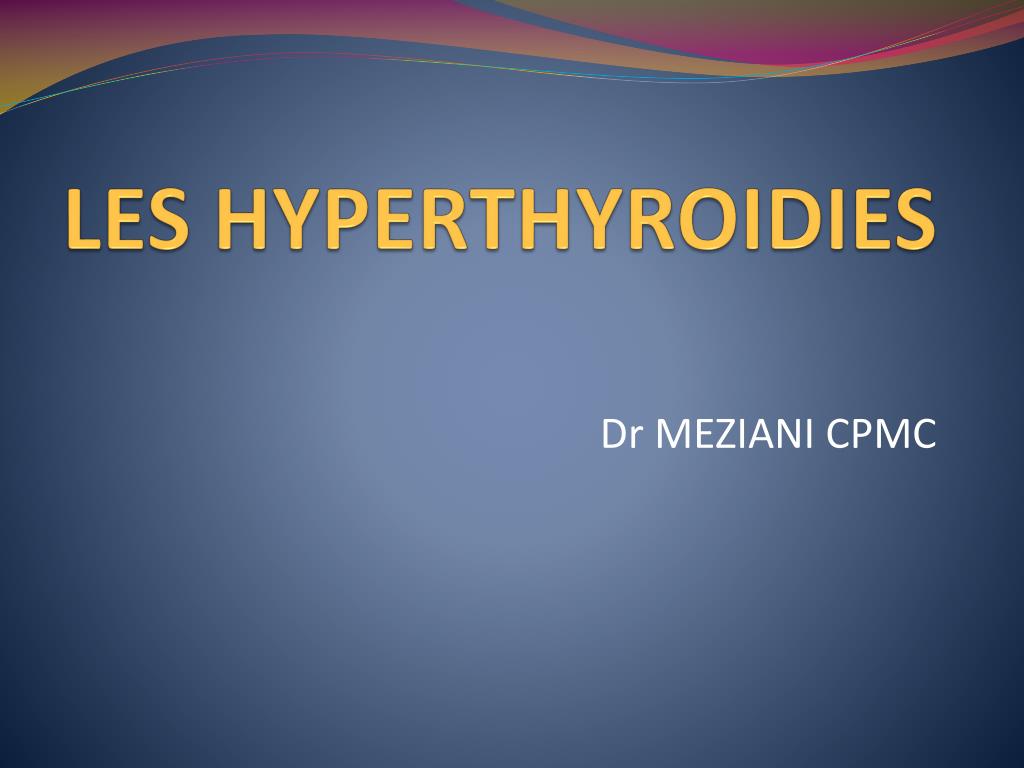 LES HYPERTHYROIDIES

Dr MEZIANI CPMC